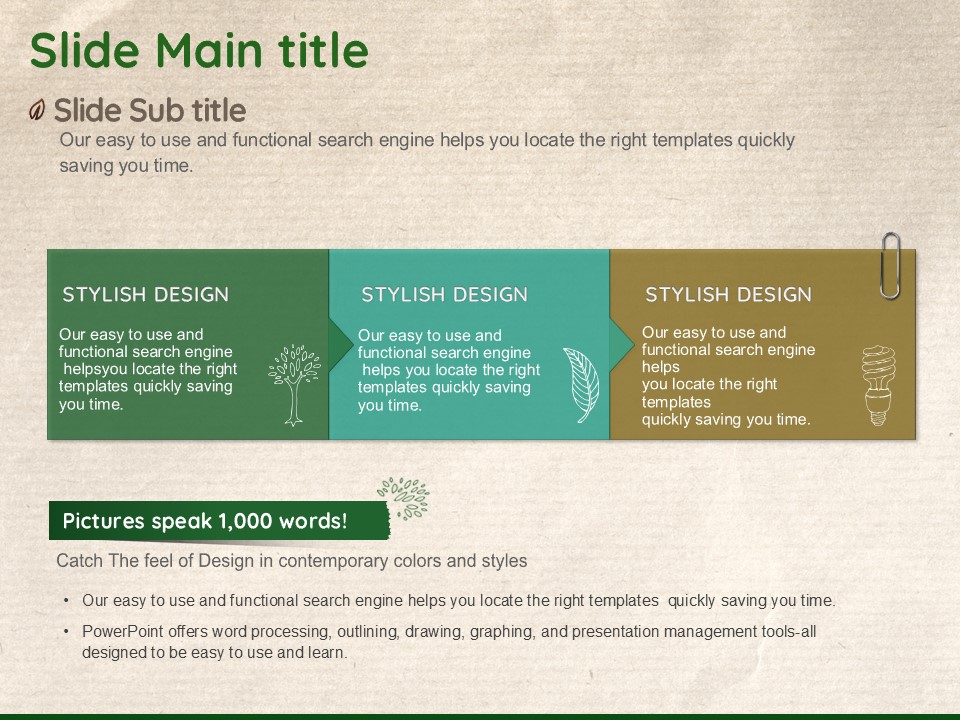 Slide Main title

Slide Sub title

Our easy to use and functional search engine helps you locate the right templates quickly saving you time.

STYLISH DESIGN

Our easy to use and functional search engine helpsyou locate the right templates quickly saving you time.

STYLISH DESIGN

Our easy to use and functional search engine helps you locate the right templates quickly saving you time.

STYLISH DESIGN

Our easy to use and functional search engine helps you locate the right templates quickly saving you time.

Pictures speak 1,000 words!

Catch The feel of Design in contemporary colors and styles

• Our easy to use and functional search engine helps you locate the right templates quickly saving you time.

• PowerPoint offers word processing, outlining, drawing, graphing, and presentation management tools-all designed to be easy to use and learn.